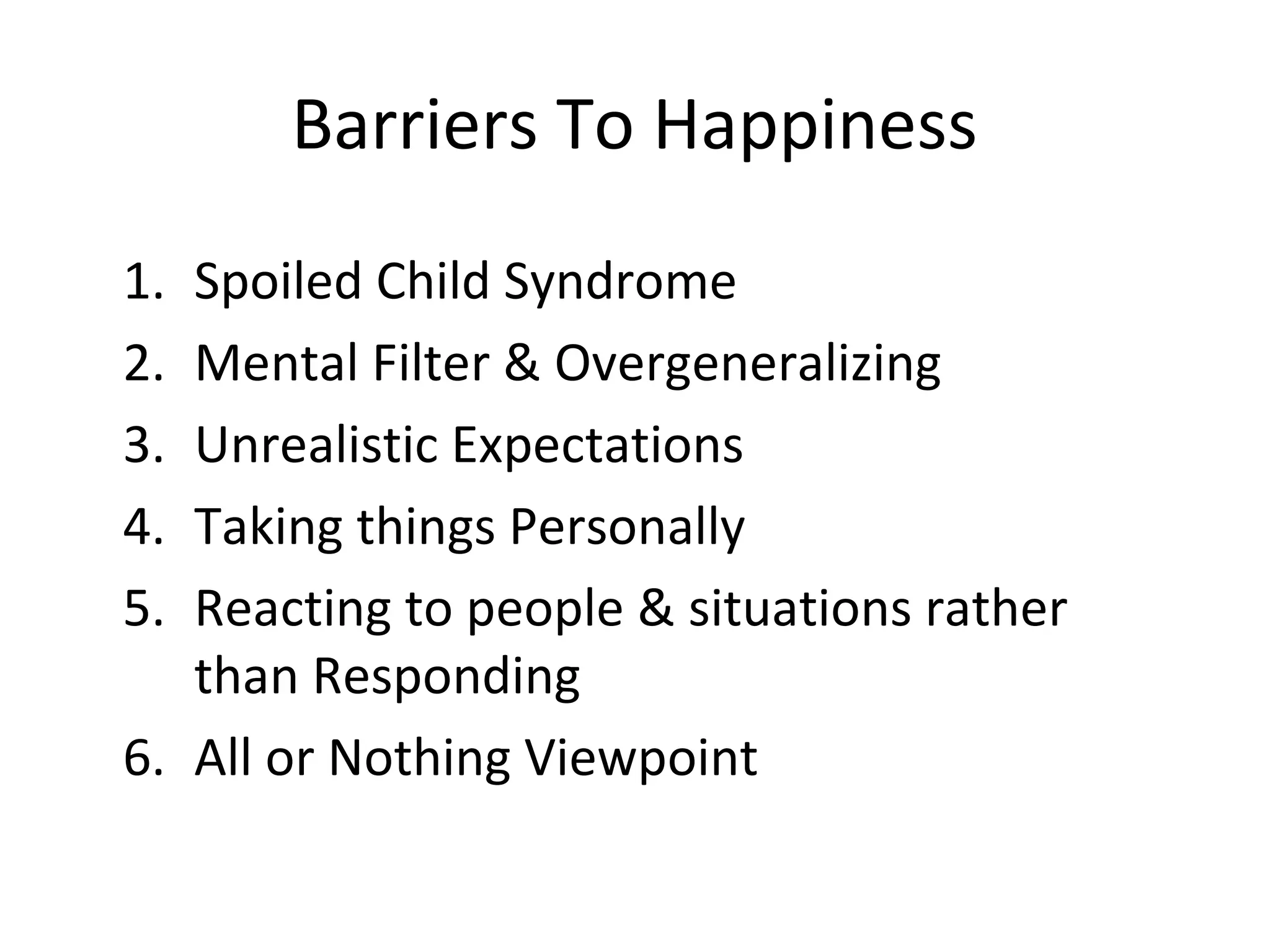 Barriers To Happiness

1. Spoiled Child Syndrome
2. Mental Filter & Overgeneralizing
3. Unrealistic Expectations
4. Taking things Personally
5. Reacting to people & situations rather than Responding
6. All or Nothing Viewpoint